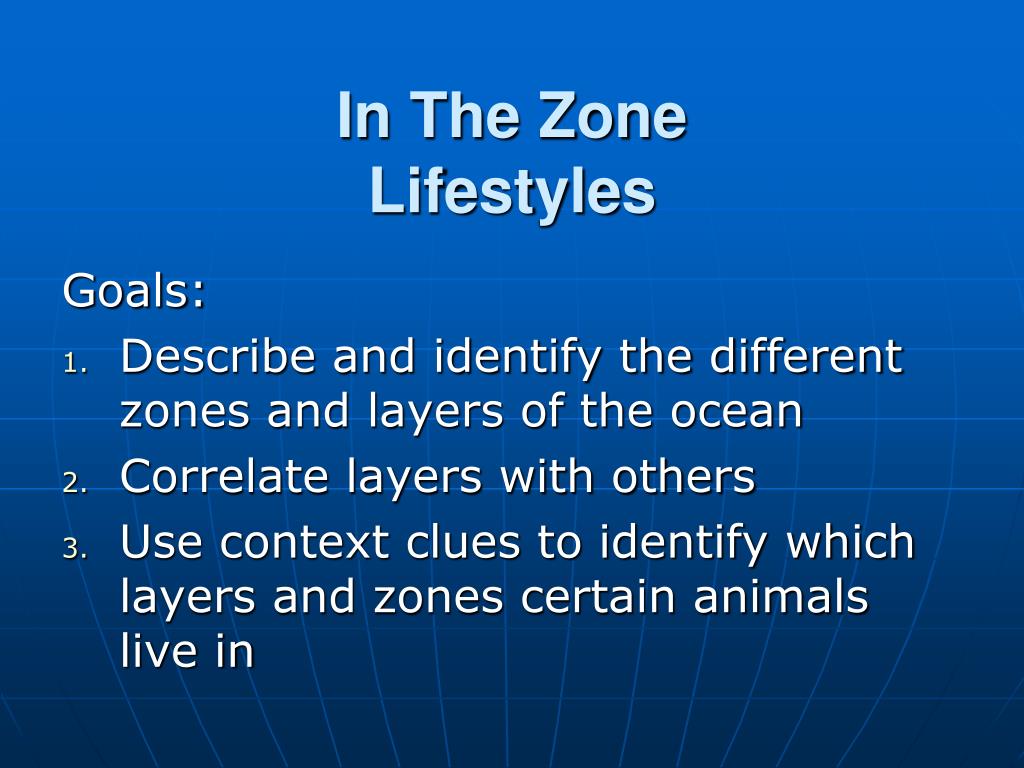 In The Zone
Lifestyles

Goals:
1. Describe and identify the different zones and layers of the ocean
2. Correlate layers with others
3. Use context clues to identify which layers and zones certain animals live in